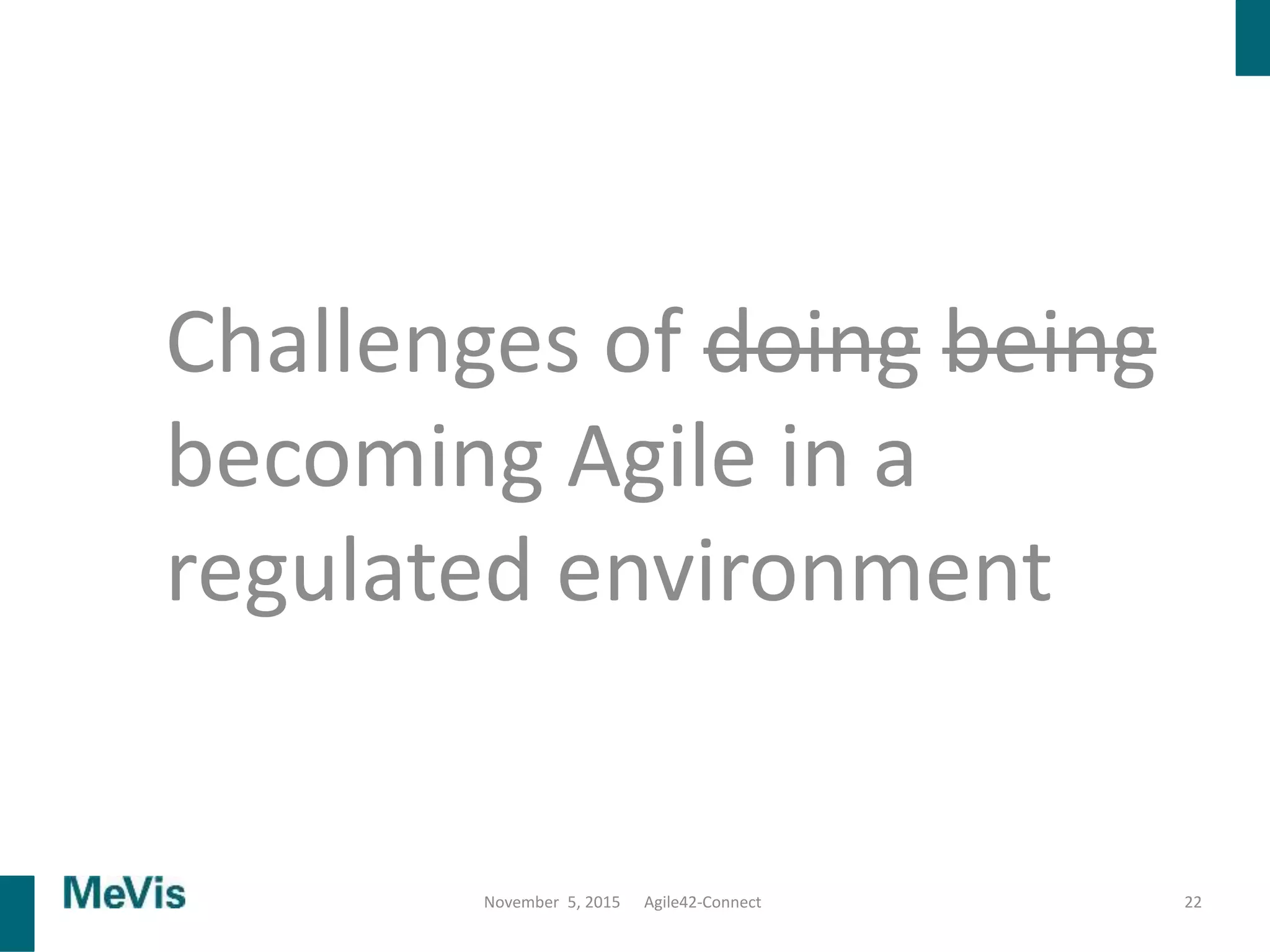 Challenges of ~~doing~~ ~~being~~ becoming Agile in a regulated environment

MeVis

November 5, 2015 Agile42-Connect 22